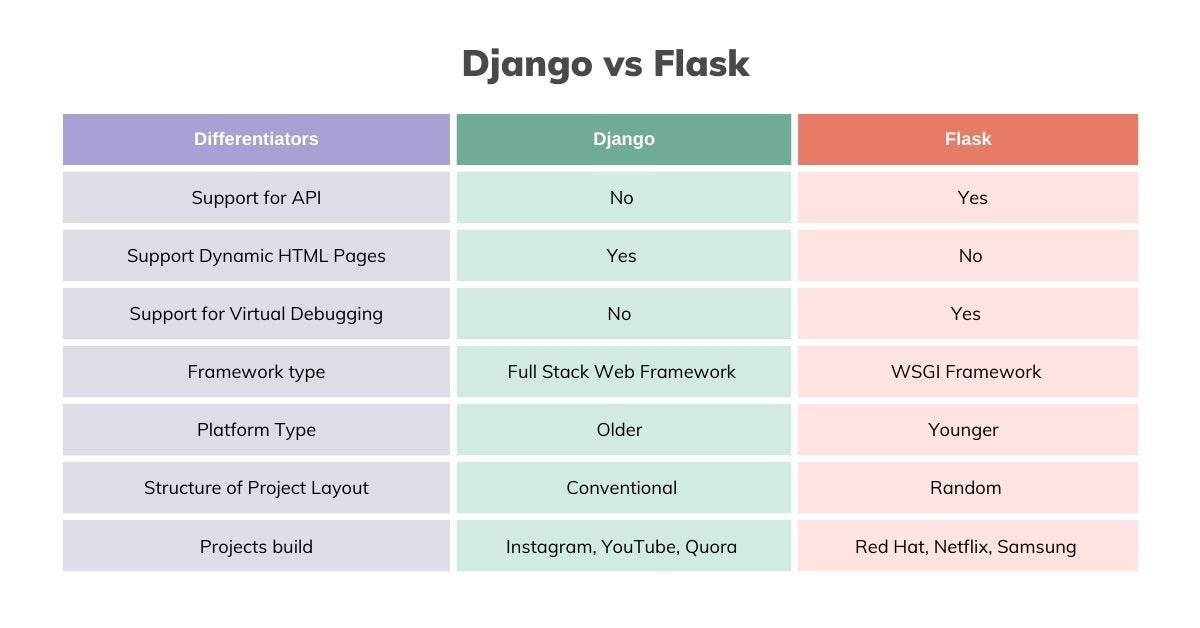 Django vs Flask

| Differentiators | Django | Flask |
|---|---|---|
| Support for API | No | Yes |
| Support Dynamic HTML Pages | Yes | No |
| Support for Virtual Debugging | No | Yes |
| Framework type | Full Stack Web Framework | WSGI Framework |
| Platform Type | Older | Younger |
| Structure of Project Layout | Conventional | Random |
| Projects build | Instagram, YouTube, Quora | Red Hat, Netflix, Samsung |